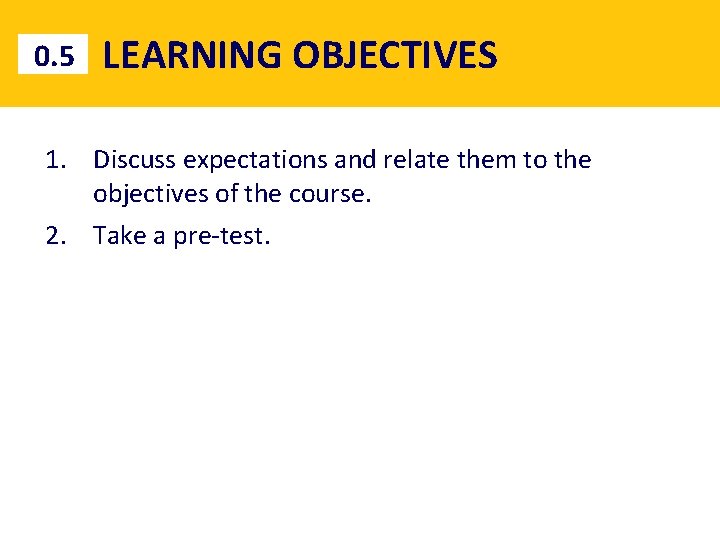 0.5 LEARNING OBJECTIVES

1. Discuss expectations and relate them to the objectives of the course.
2. Take a pre-test.